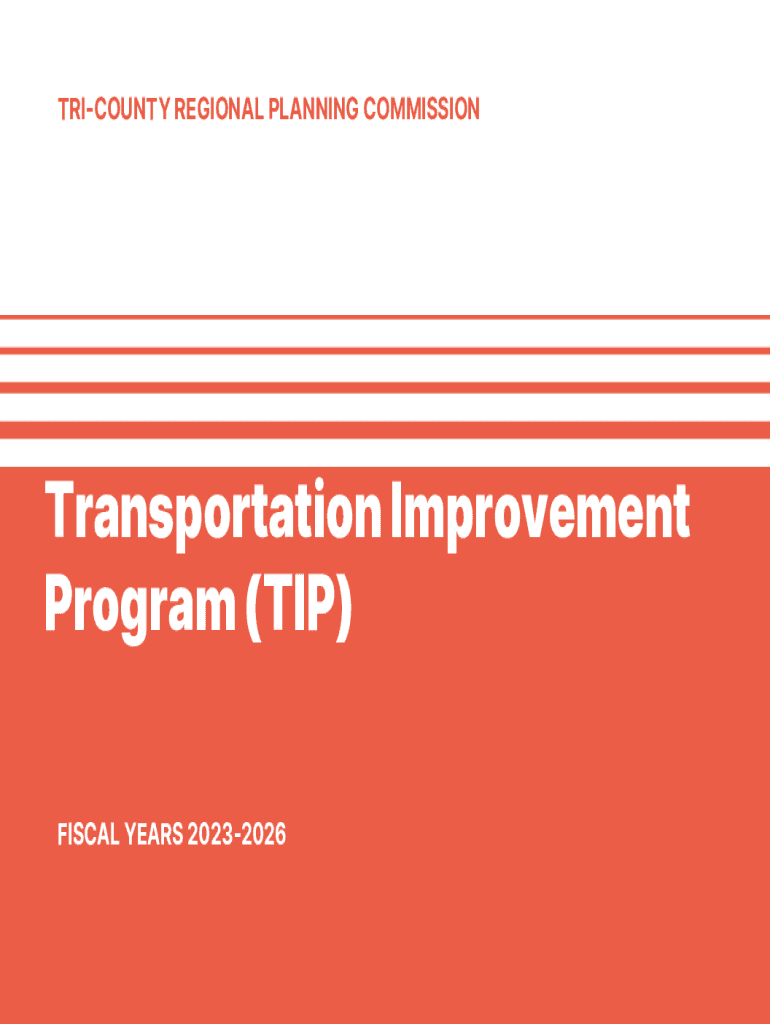 TRI-COUNTY REGIONAL PLANNING COMMISSION

Transportation Improvement Program (TIP)

FISCAL YEARS 2023-2026